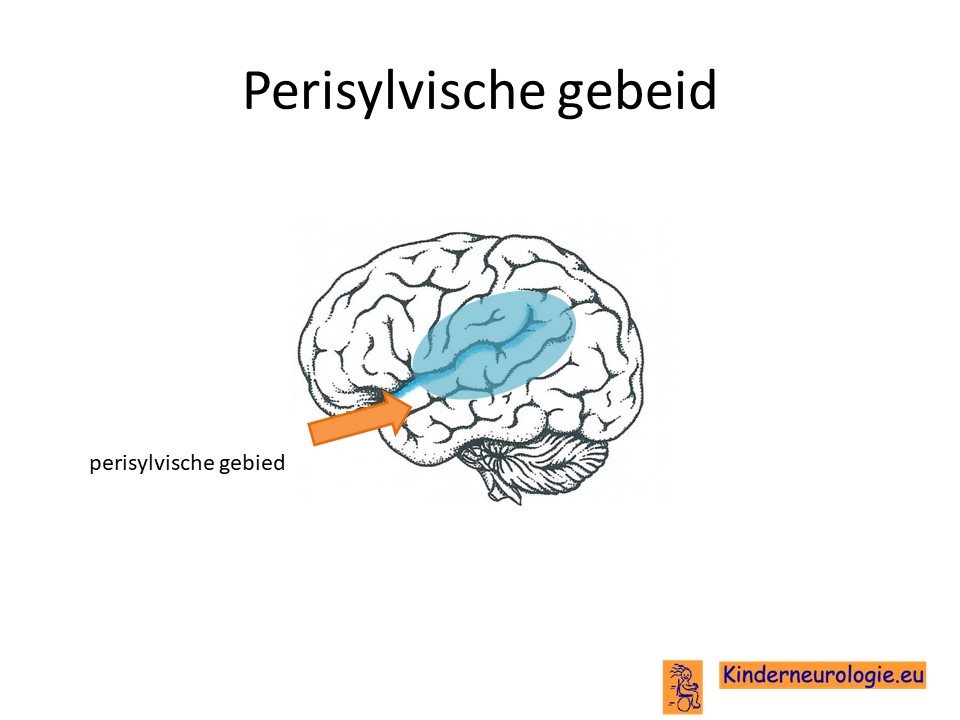 Perisylvische gebeid

perisylvische gebied

Kinderneurologie.eu